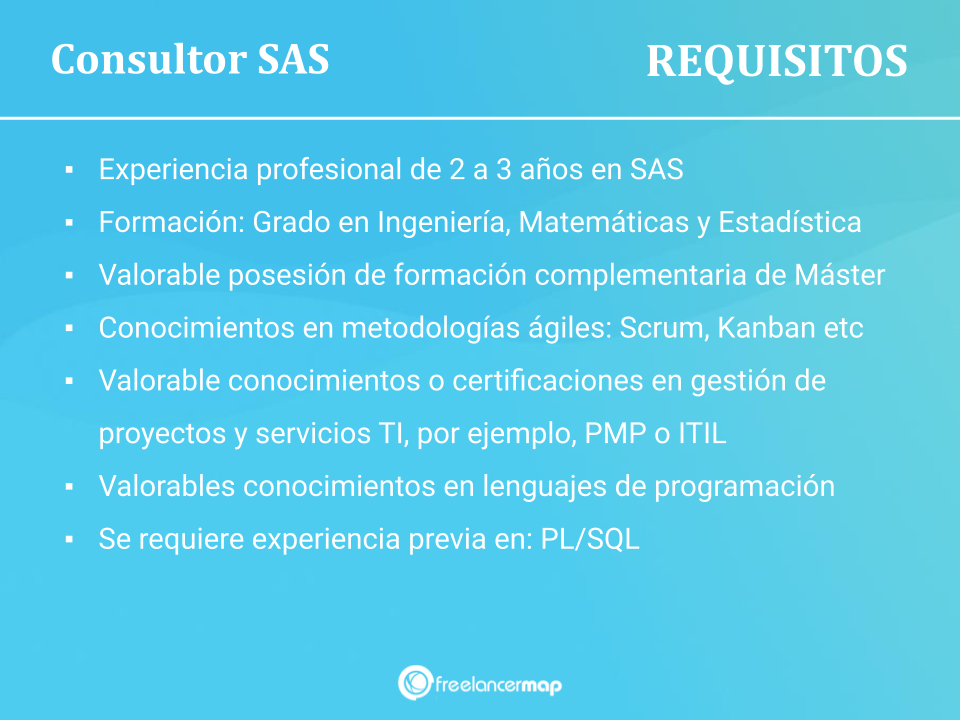 Consultor SAS

REQUISITOS

▪ Experiencia profesional de 2 a 3 años en SAS
▪ Formación: Grado en Ingeniería, Matemáticas y Estadística
▪ Valorable posesión de formación complementaria de Máster
▪ Conocimientos en metodologías ágiles: Scrum, Kanban etc
▪ Valorable conocimientos o certificaciones en gestión de proyectos y servicios TI, por ejemplo, PMP o ITIL
▪ Valorables conocimientos en lenguajes de programación
▪ Se requiere experiencia previa en: PL/SQL

freelancermap